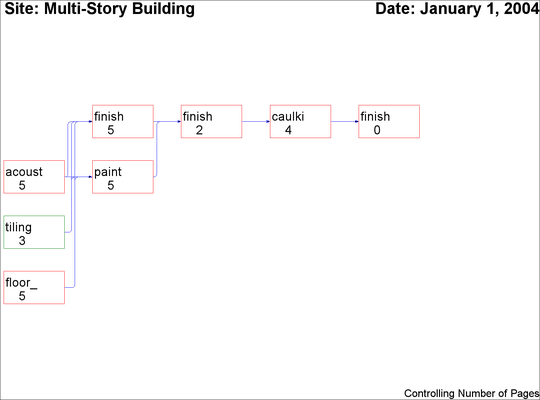 Site: Multi-Story Building

Date: January 1, 2004

finish
5

finish
2

caulki
4

finish
0

acoust
5

paint
5

tiling
3

floor_
5

Controlling Number of Pages